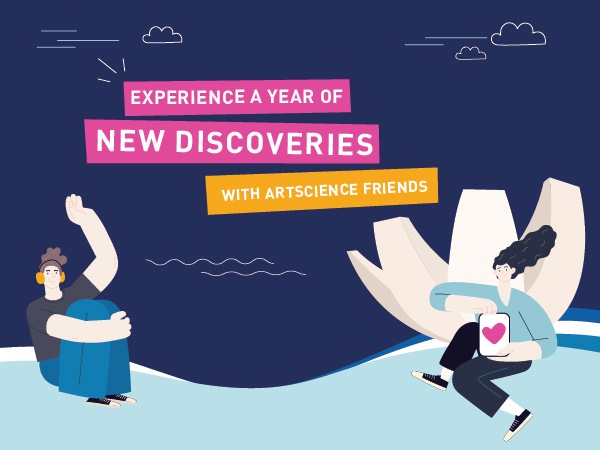 EXPERIENCE A YEAR OF
NEW DISCOVERIES
WITH ARTSCIENCE FRIENDS